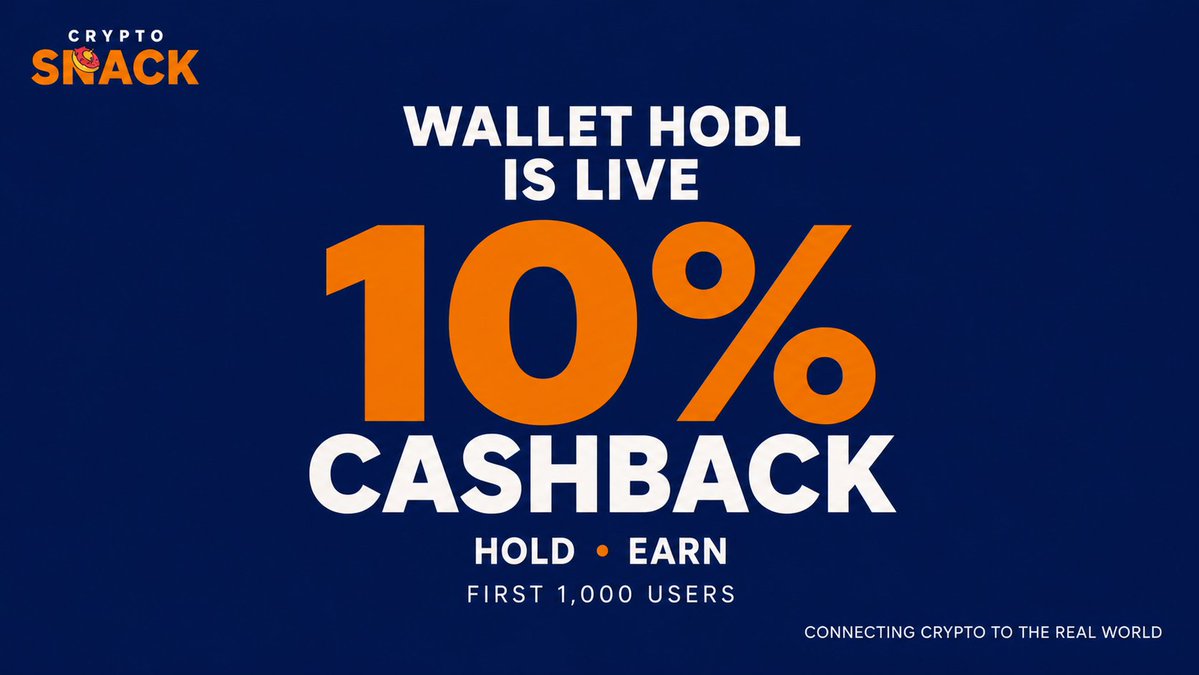 CRYPTO SNACK

WALLET HODL IS LIVE

10%

CASHBACK

HOLD • EARN

FIRST 1,000 USERS

CONNECTING CRYPTO TO THE REAL WORLD